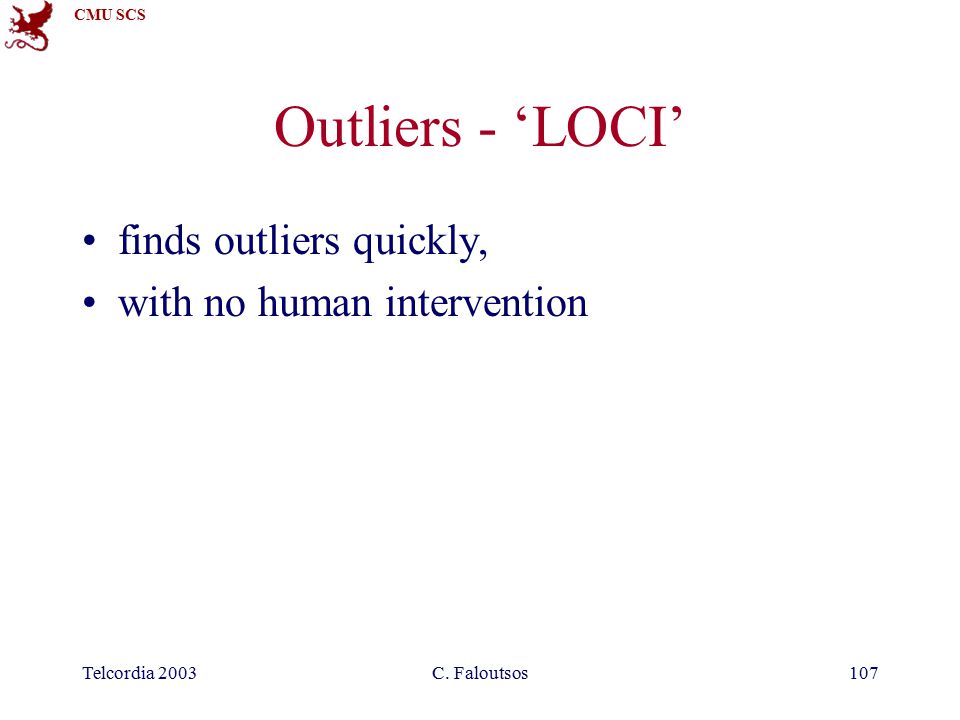 CMU SCS

Outliers - ‘LOCI’

• finds outliers quickly,
• with no human intervention

Telcordia 2003
C. Faloutsos
107